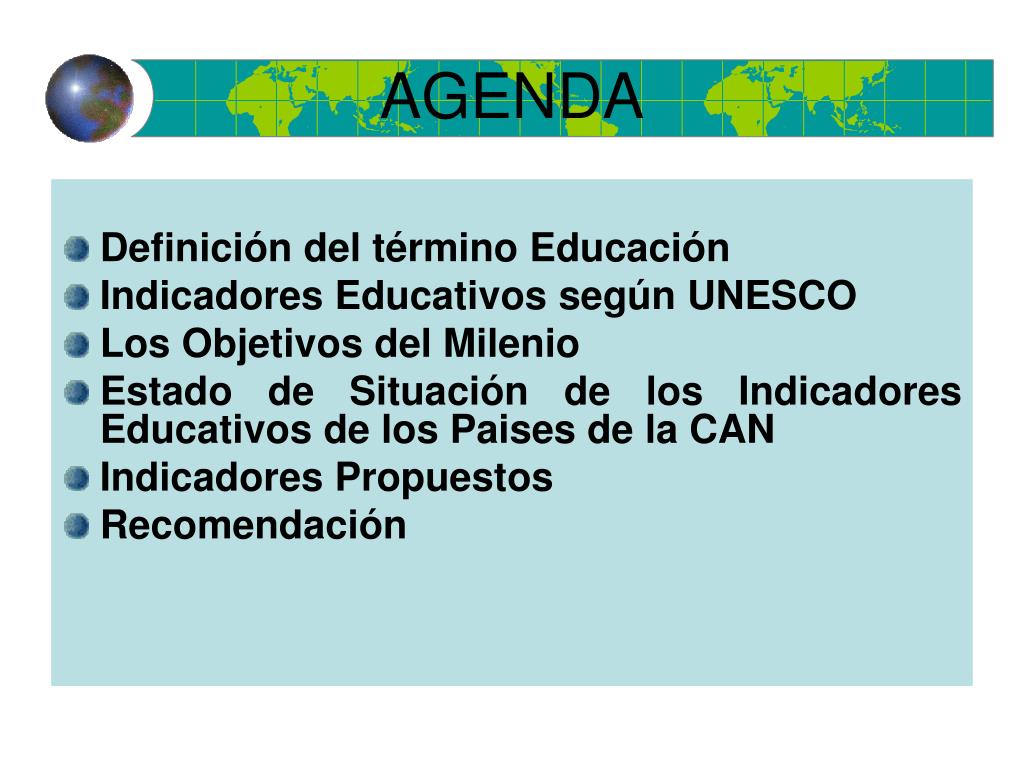 AGENDA

Definición del término Educación
Indicadores Educativos según UNESCO
Los Objetivos del Milenio
Estado de Situación de los Indicadores Educativos de los Paises de la CAN
Indicadores Propuestos
Recomendación